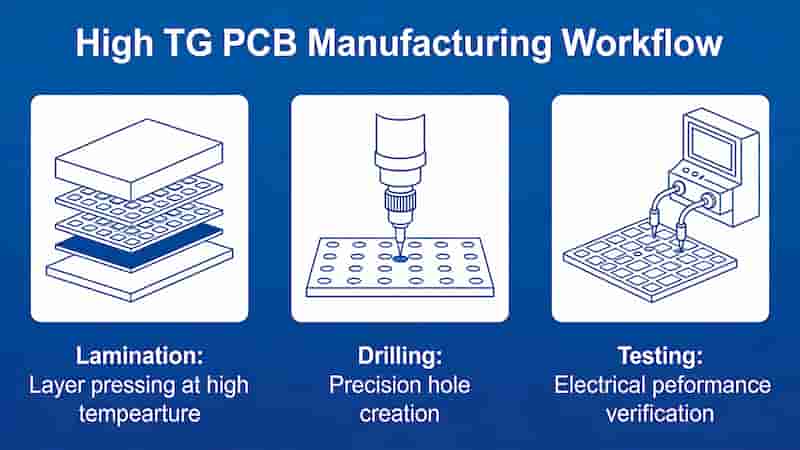 High TG PCB Manufacturing Workflow

Lamination:
Layer pressing at high tempearture

Drilling:
Precision hole creation

Testing:
Electrical peformance verification